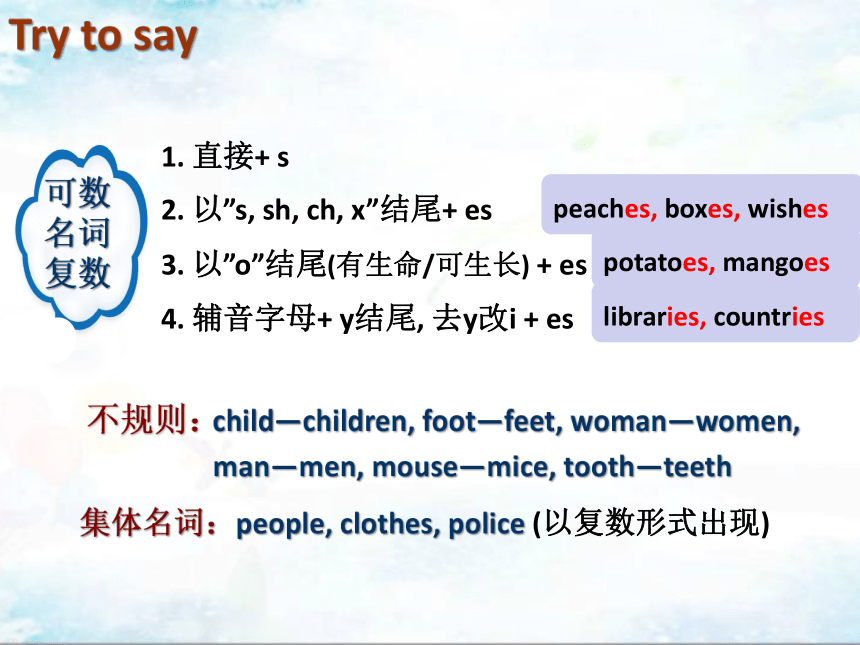 Try to say

可数名词复数

1. 直接+ s

2. 以”s, sh, ch, x”结尾+ es

peaches, boxes, wishes

3. 以”o”结尾(有生命/可生长) + es

potatoes, mangoes

4. 辅音字母+ y结尾, 去y改i + es

libraries, countries

不规则：child—children, foot—feet, woman—women, man—men, mouse—mice, tooth—teeth

集体名词：people, clothes, police (以复数形式出现)